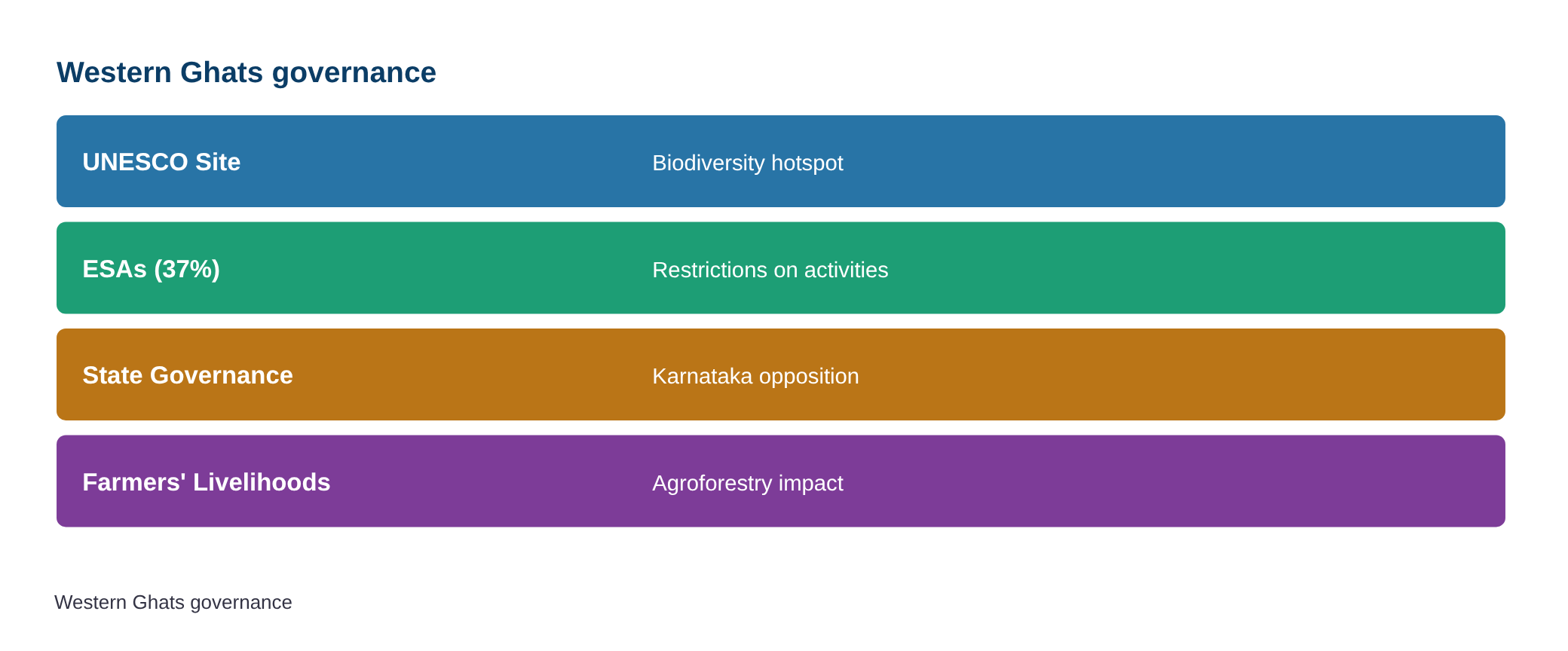 Western Ghats governance

UNESCO Site Biodiversity hotspot

ESAs (37%) Restrictions on activities

State Governance Karnataka opposition

Farmers' Livelihoods Agroforestry impact

Western Ghats governance